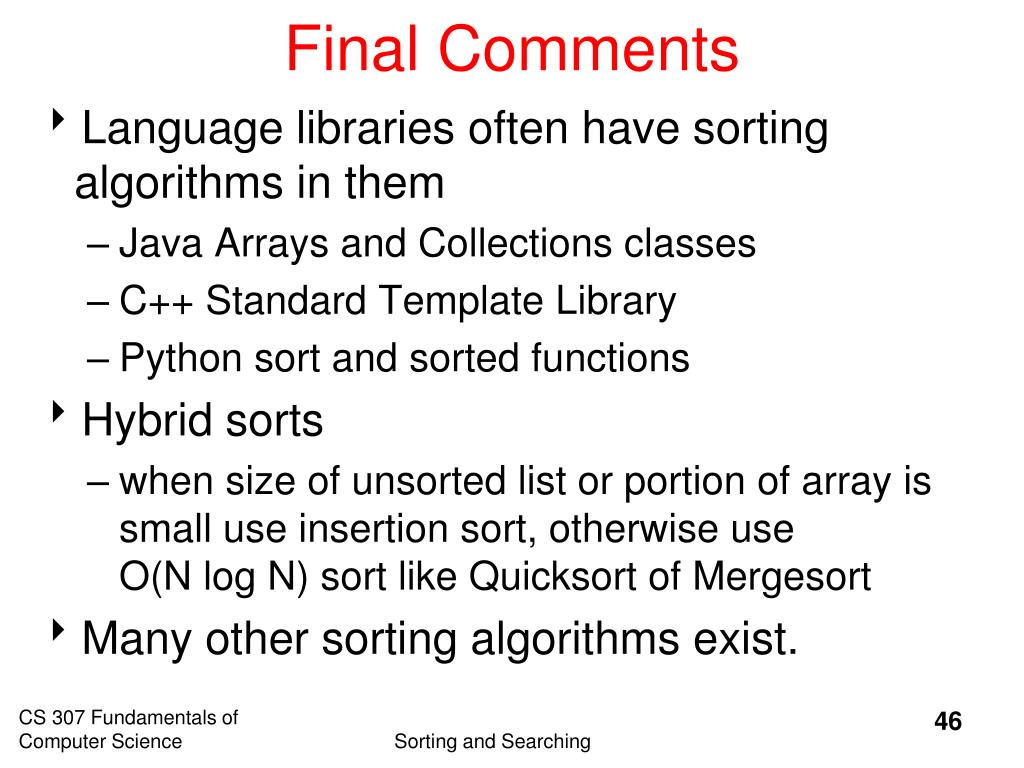 Final Comments

‣ Language libraries often have sorting algorithms in them

– Java Arrays and Collections classes
– C++ Standard Template Library
– Python sort and sorted functions

‣ Hybrid sorts

– when size of unsorted list or portion of array is small use insertion sort, otherwise use O(N log N) sort like Quicksort of Mergesort

‣ Many other sorting algorithms exist.

CS 307 Fundamentals of Computer Science

Sorting and Searching

46